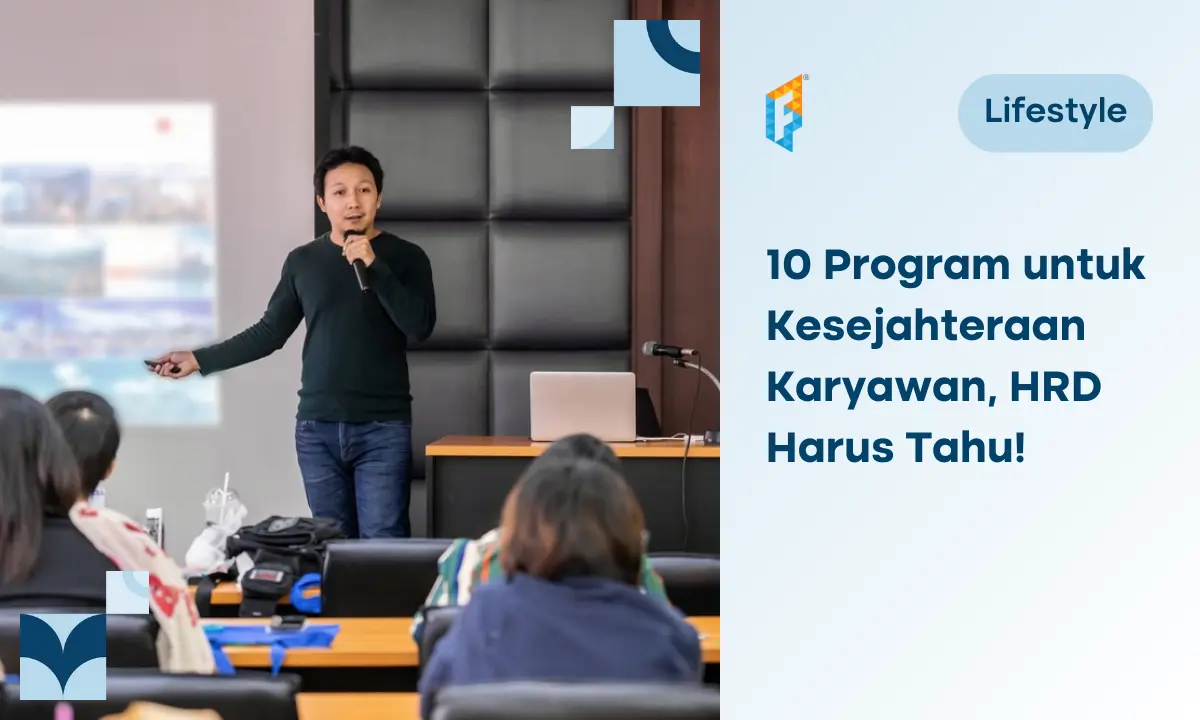 Lifestyle

10 Program untuk Kesejahteraan Karyawan, HRD Harus Tahu!